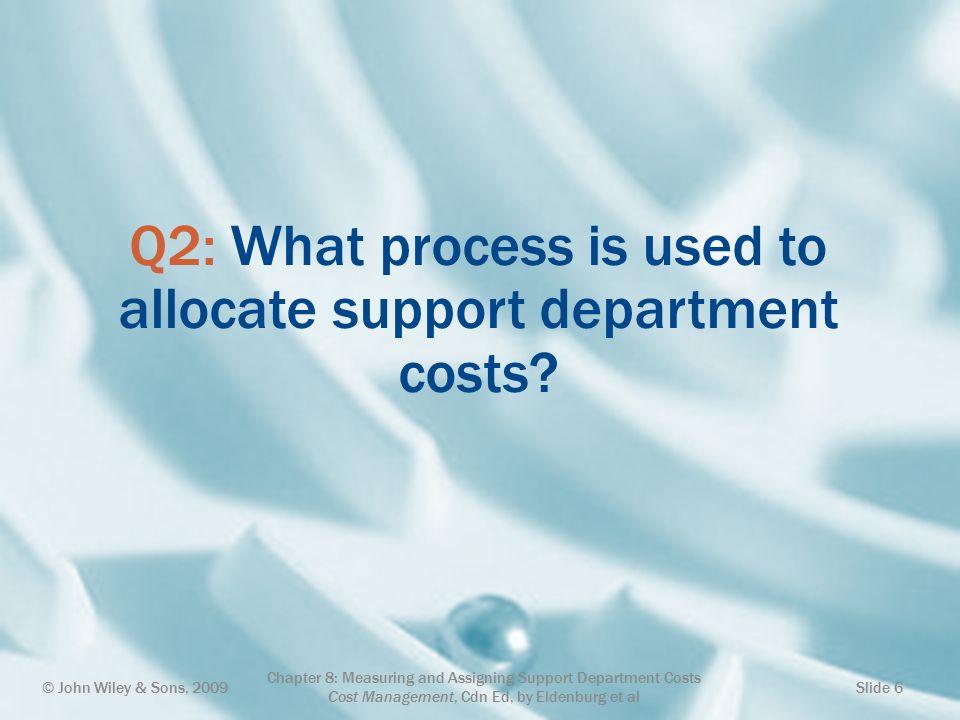 Q2: What process is used to allocate support department costs?

© John Wiley & Sons, 2009

Chapter 8: Measuring and Assigning Support Department Costs
Cost Management, Cdn Ed, by Eldenburg et al

Slide 6